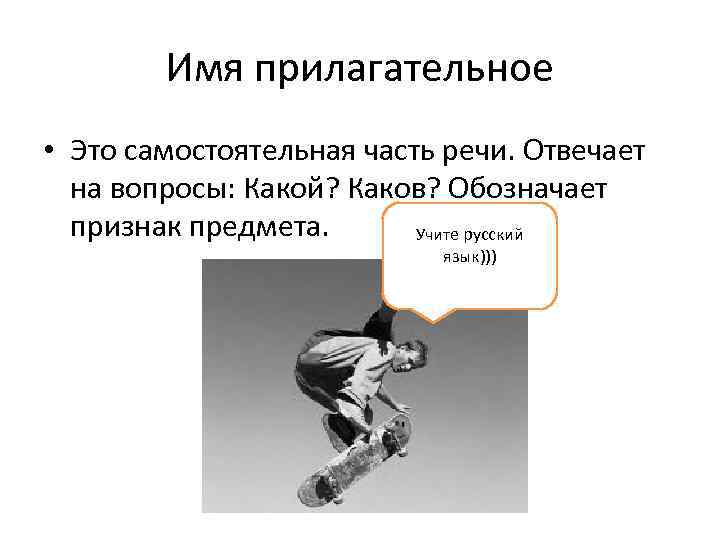 Имя прилагательное

• Это самостоятельная часть речи. Отвечает на вопросы: Какой? Каков? Обозначает признак предмета.

Учите русский язык)))